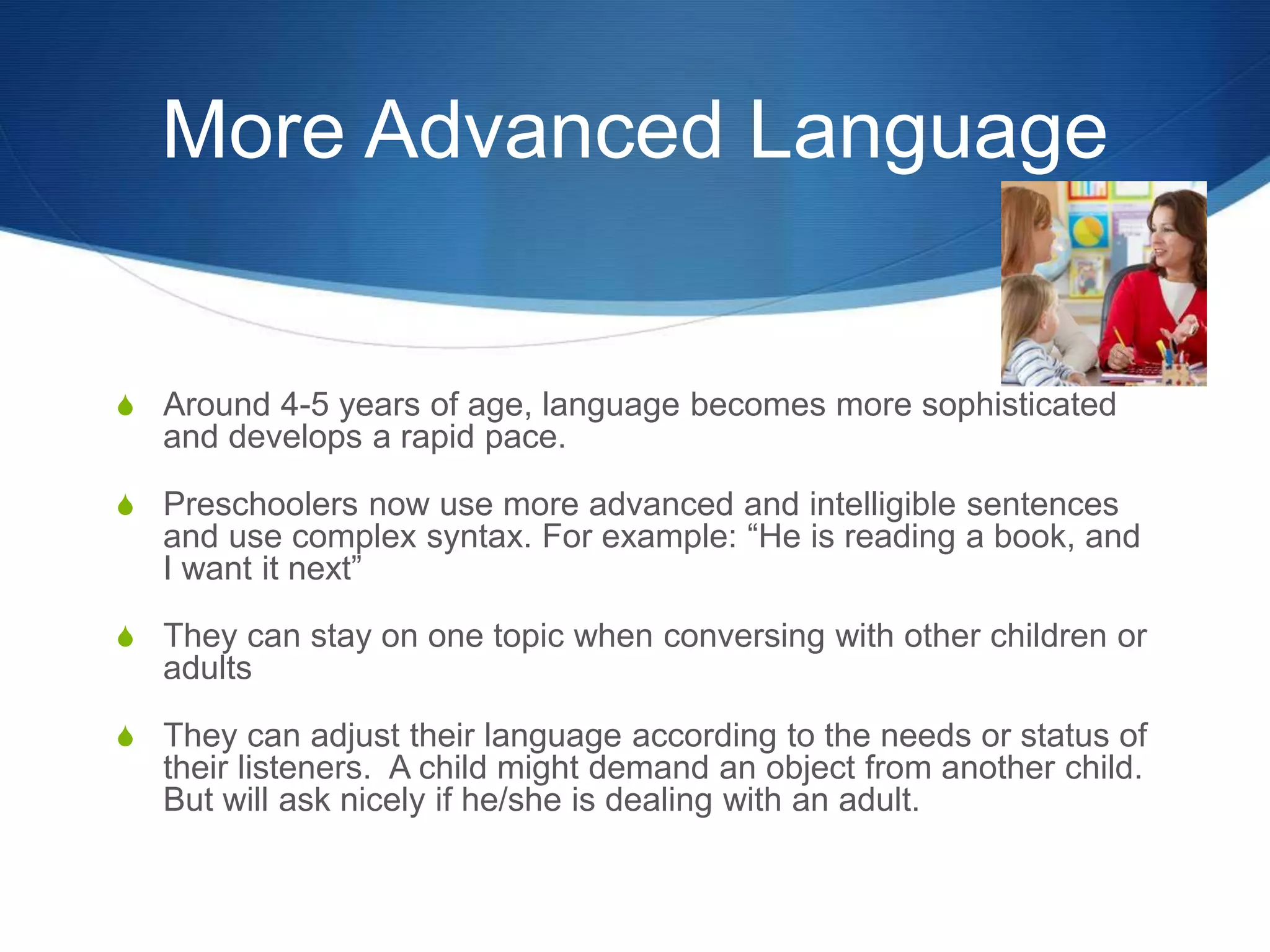 More Advanced Language

Around 4-5 years of age, language becomes more sophisticated and develops a rapid pace.

Preschoolers now use more advanced and intelligible sentences and use complex syntax. For example: “He is reading a book, and I want it next”

They can stay on one topic when conversing with other children or adults

They can adjust their language according to the needs or status of their listeners.  A child might demand an object from another child. But will ask nicely if he/she is dealing with an adult.